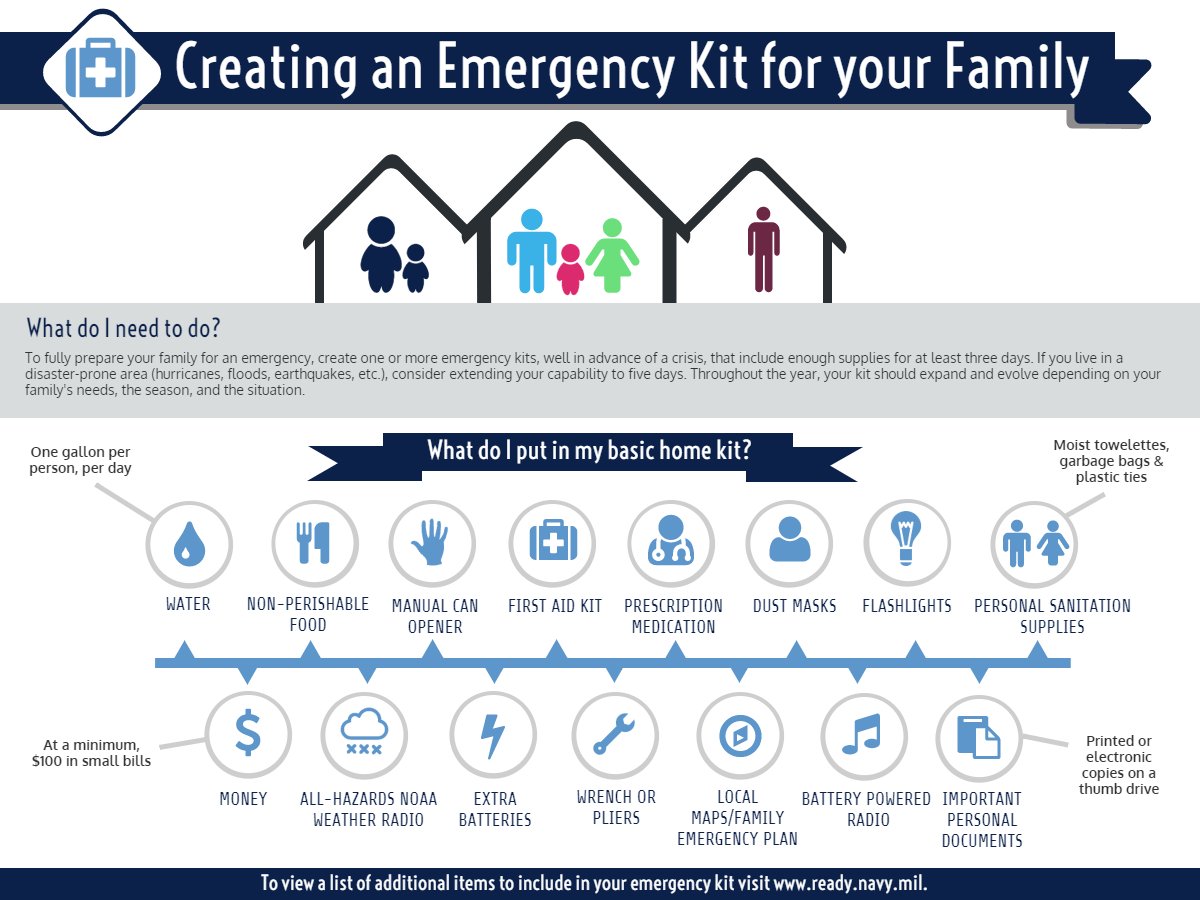 Creating an Emergency Kit for your Family

What do I need to do?

To fully prepare your family for an emergency, create one or more emergency kits, well in advance of a crisis, that include enough supplies for at least three days. If you live in a disaster-prone area (hurricanes, floods, earthquakes, etc.), consider extending your capability to five days. Throughout the year, your kit should expand and evolve depending on your family's needs, the season, and the situation.

What do I put in my basic home kit?

One gallon per person, per day

Moist towelettes, garbage bags & plastic ties

WATER

NON-PERISHABLE FOOD

MANUAL CAN OPENER

FIRST AID KIT

PRESCRIPTION MEDICATION

DUST MASKS

FLASHLIGHTS

PERSONAL SANITATION SUPPLIES

At a minimum, $100 in small bills

MONEY

ALL-HAZARDS NOAA WEATHER RADIO

EXTRA BATTERIES

WRENCH OR PLIERS

LOCAL MAPS/FAMILY EMERGENCY PLAN

BATTERY POWERED RADIO

IMPORTANT PERSONAL DOCUMENTS

Printed or electronic copies on a thumb drive

To view a list of additional items to include in your emergency kit visit www.ready.navy.mil.